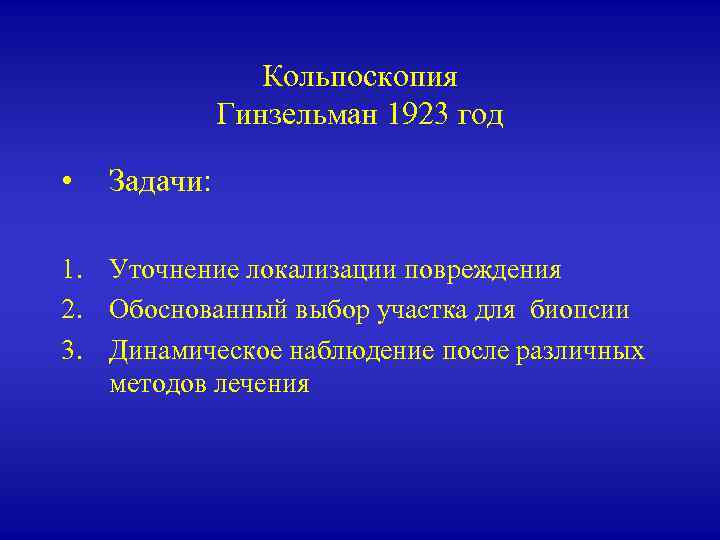 Кольпоскопия
Гинзельман 1923 год

• Задачи:

1. Уточнение локализации повреждения
2. Обоснованный выбор участка для биопсии
3. Динамическое наблюдение после различных методов лечения